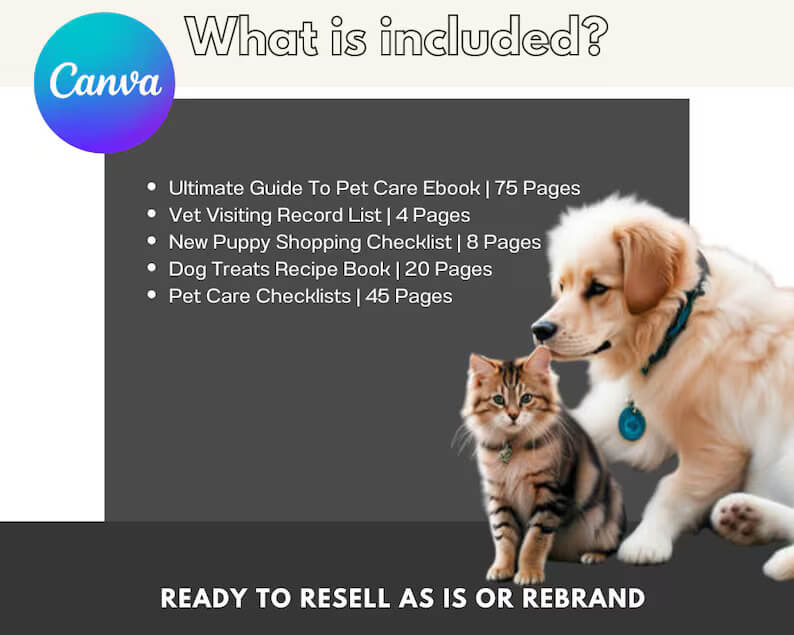 Canva

What is included?

- Ultimate Guide To Pet Care Ebook | 75 Pages
- Vet Visiting Record List | 4 Pages
- New Puppy Shopping Checklist | 8 Pages
- Dog Treats Recipe Book | 20 Pages
- Pet Care Checklists | 45 Pages

READY TO RESELL AS IS OR REBRAND